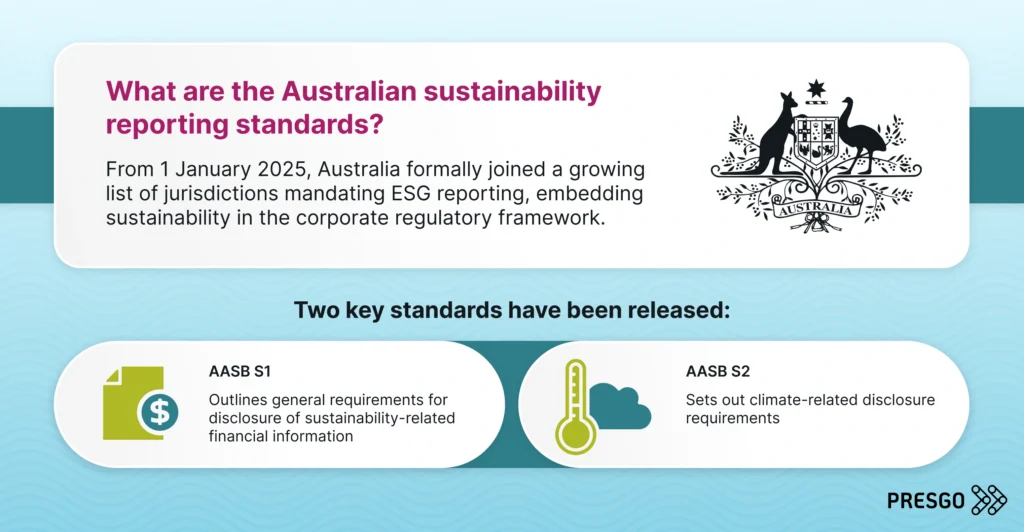 What are the Australian sustainability reporting standards?

From 1 January 2025, Australia formally joined a growing list of jurisdictions mandating ESG reporting, embedding sustainability in the corporate regulatory framework.

AUSTRALIA

Two key standards have been released:

AASB S1

Outlines general requirements for disclosure of sustainability-related financial information

AASB S2

Sets out climate-related disclosure requirements

PRESGO